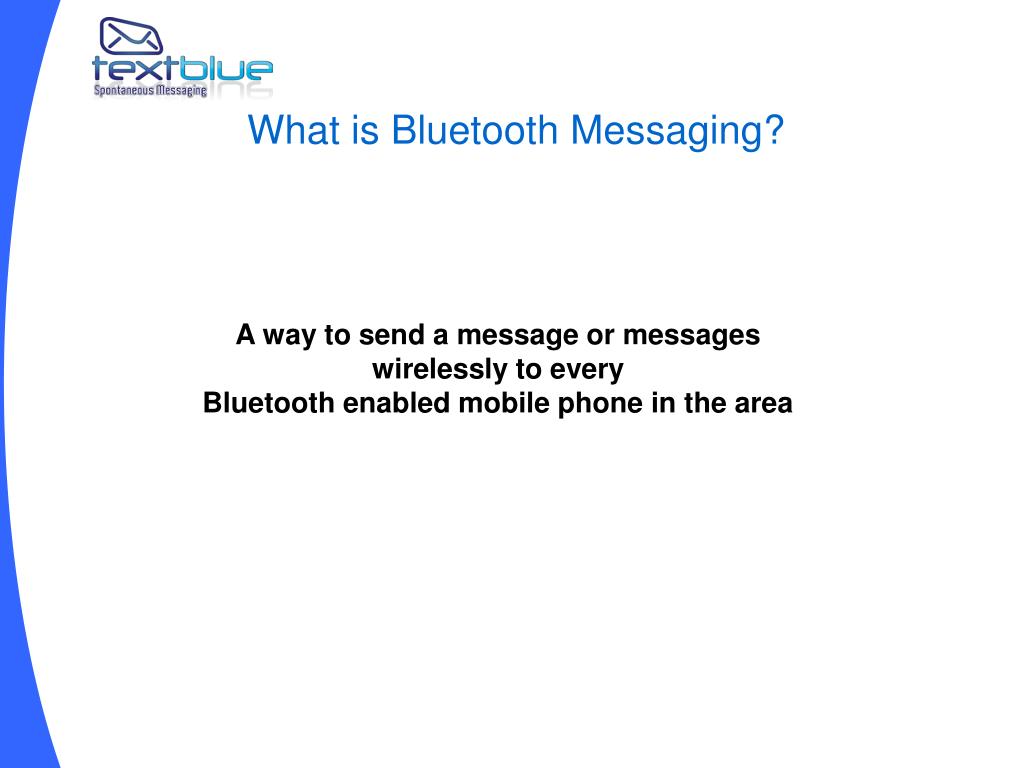 textblue
Spontaneous Messaging

What is Bluetooth Messaging?

A way to send a message or messages wirelessly to every Bluetooth enabled mobile phone in the area